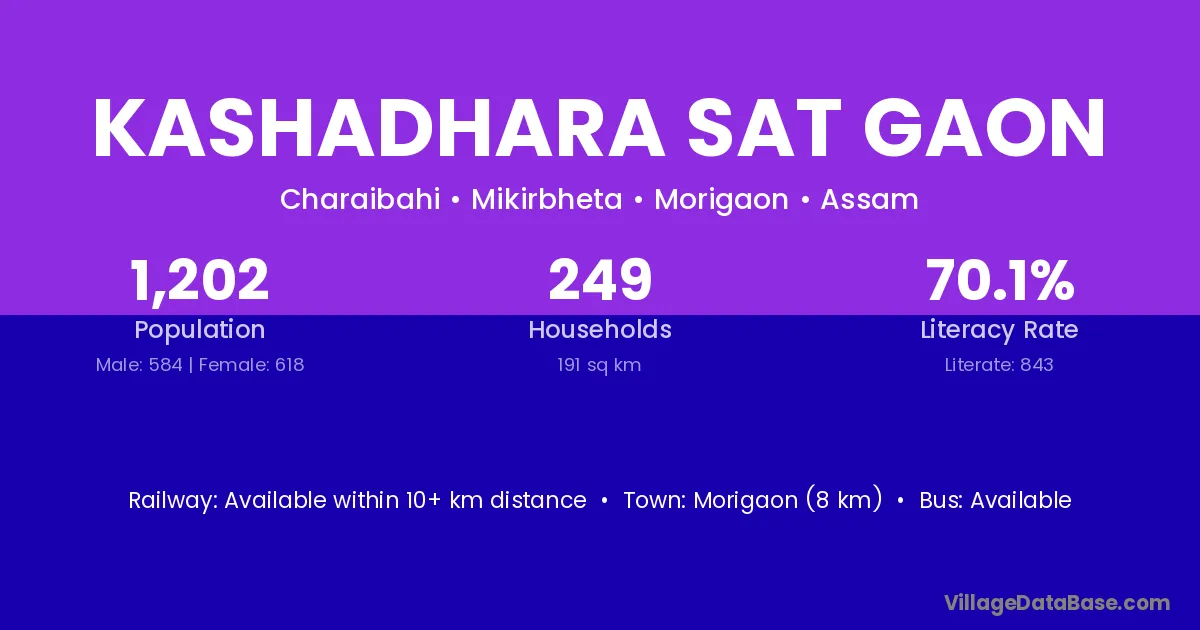 KASHADHARA SAT GAON

Charaibahi • Mikirbheta • Morigaon • Assam

1,202
Population
Male: 584 | Female: 618

249
Households
191 sq km

70.1%
Literacy Rate
Literate: 843

Railway: Available within 10+ km distance • Town: Morigaon (8 km) • Bus: Available

VillageDataBase.com